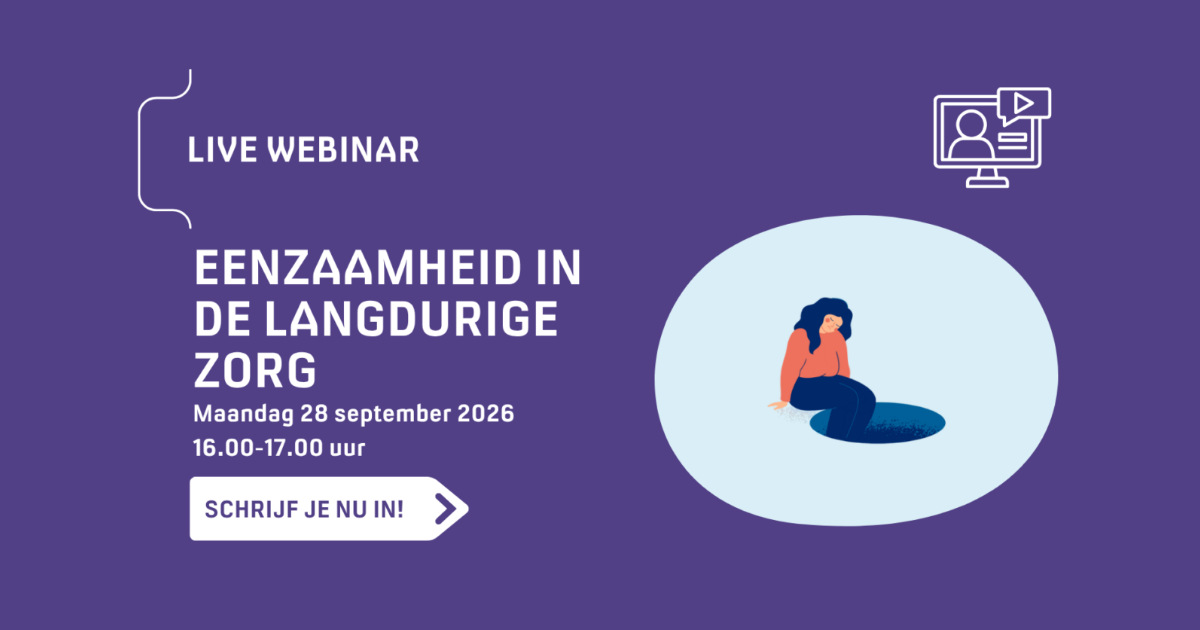 LIVE WEBINAR

EENZAAMHEID IN DE LANGDURIGE ZORG

Maandag 28 september 2026
16.00-17.00 uur

SCHRIJF JE NU IN!